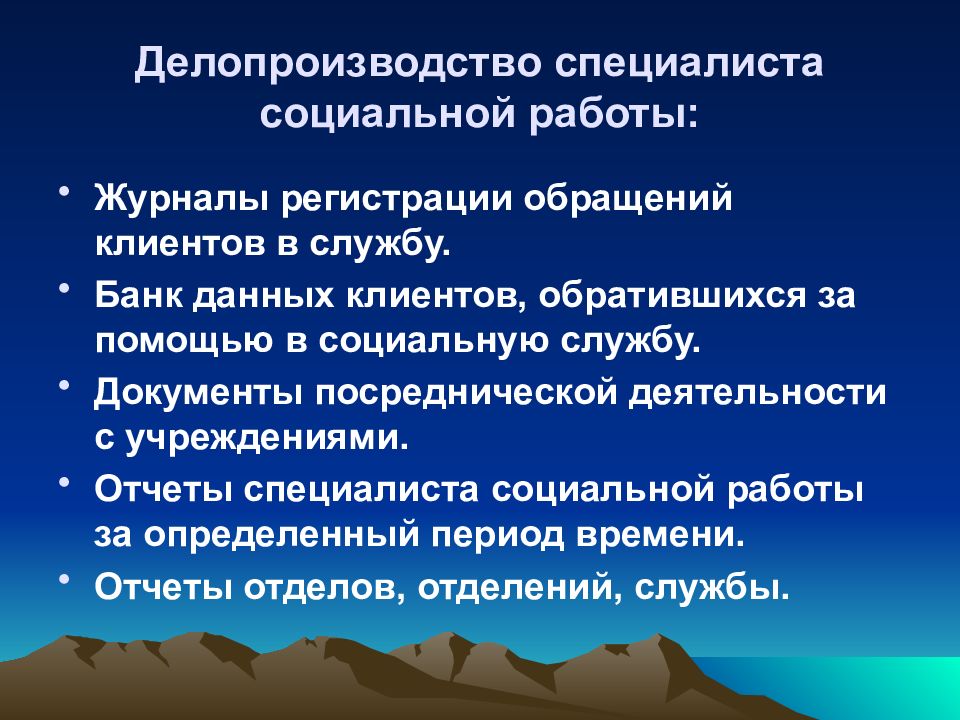 Делопроизводство специалиста социальной работы:

• Журналы регистрации обращений клиентов в службу.
• Банк данных клиентов, обратившихся за помощью в социальную службу.
• Документы посреднической деятельности с учреждениями.
• Отчеты специалиста социальной работы за определенный период времени.
• Отчеты отделов, отделений, службы.